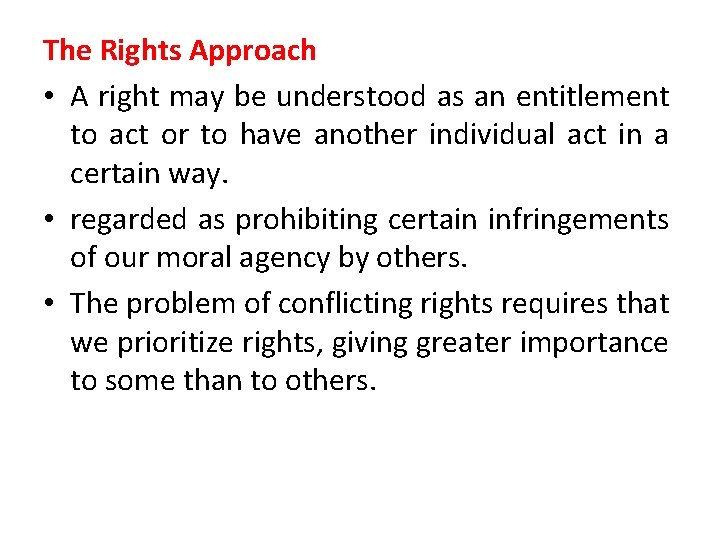 The Rights Approach

• A right may be understood as an entitlement to act or to have another individual act in a certain way.

• regarded as prohibiting certain infringements of our moral agency by others.

• The problem of conflicting rights requires that we prioritize rights, giving greater importance to some than to others.